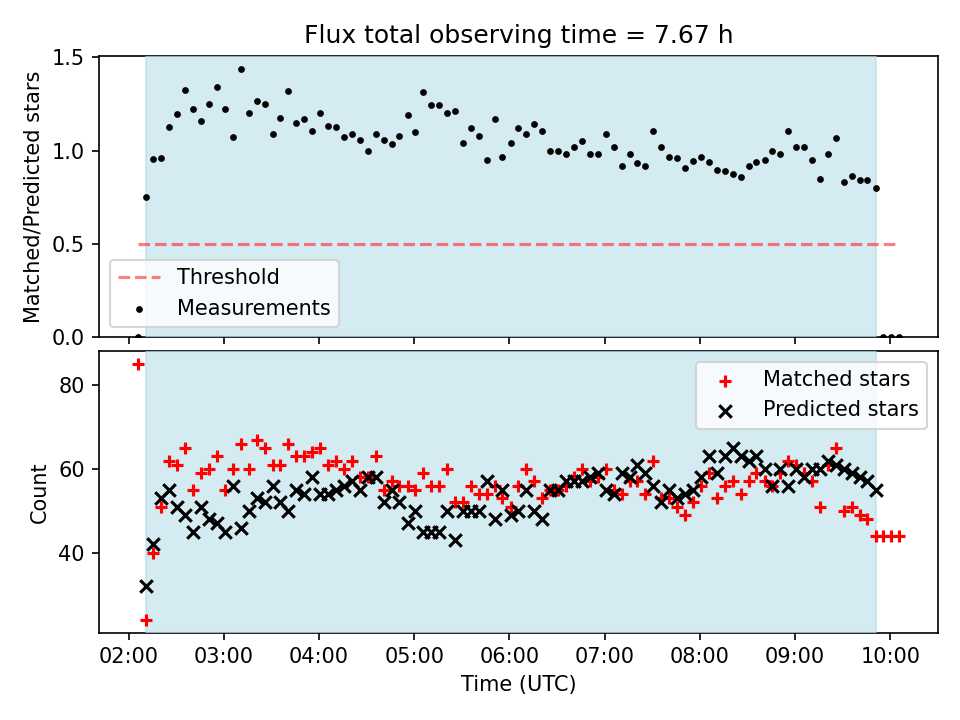 Flux total observing time = 7.67 h

Matched/Predicted stars

1.5
1.0
0.5
0.0

Threshold
Measurements

Count

80
60
40

Matched stars
Predicted stars

02:00 03:00 04:00 05:00 06:00 07:00 08:00 09:00 10:00

Time (UTC)